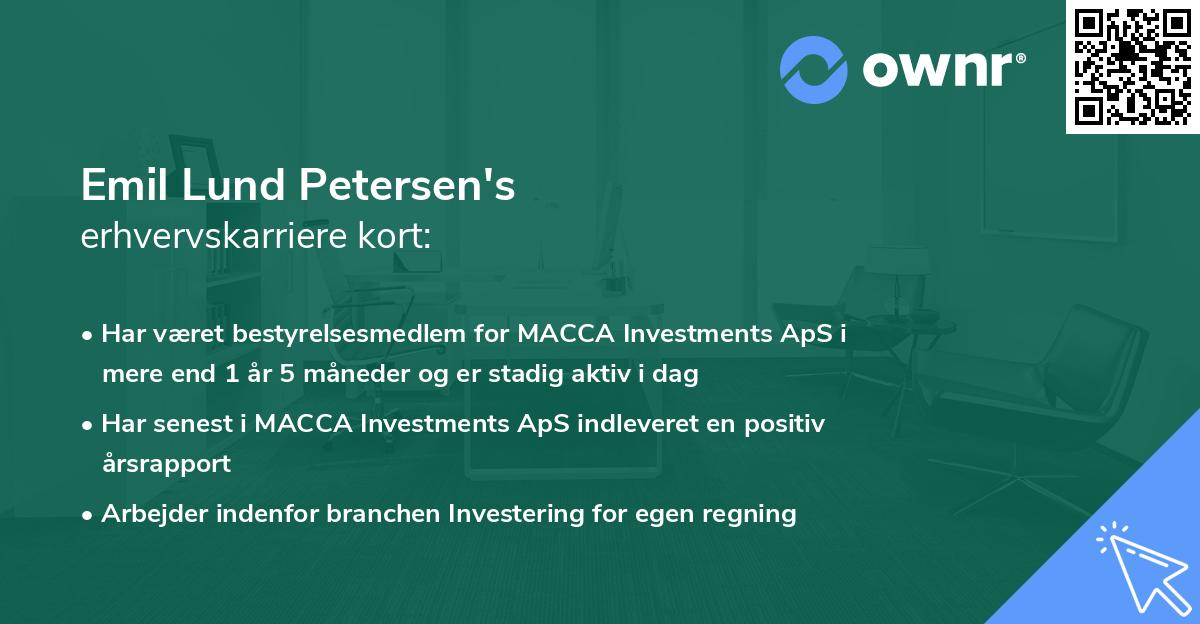 ownr®

Emil Lund Petersen's
erhvervskarriere kort:

• Har været bestyrelsesmedlem for MACCA Investments ApS i mere end 1 år 5 måneder og er stadig aktiv i dag

• Har senest i MACCA Investments ApS indleveret en positiv årsrapport

• Arbejder indenfor branchen Investering for egen regning